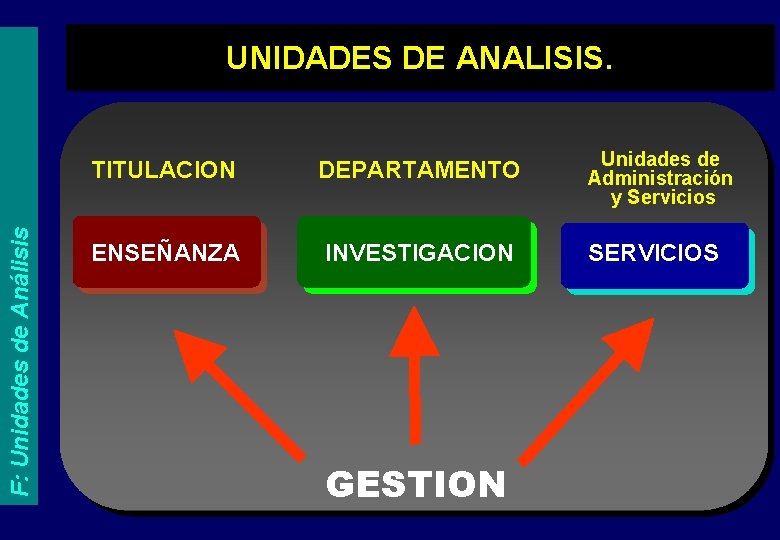 F: Unidades de Análisis

UNIDADES DE ANALISIS.

TITULACION

DEPARTAMENTO

Unidades de Administración y Servicios

ENSEÑANZA

INVESTIGACION

SERVICIOS

GESTION